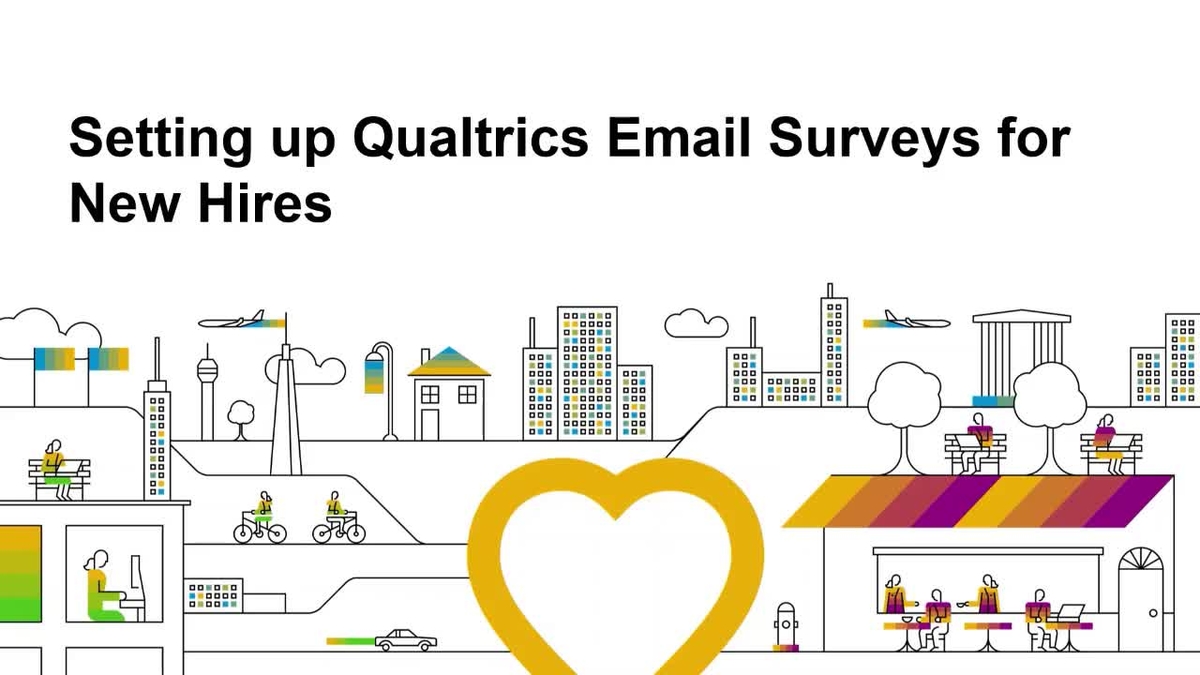 Setting up Qualtrics Email Surveys for New Hires